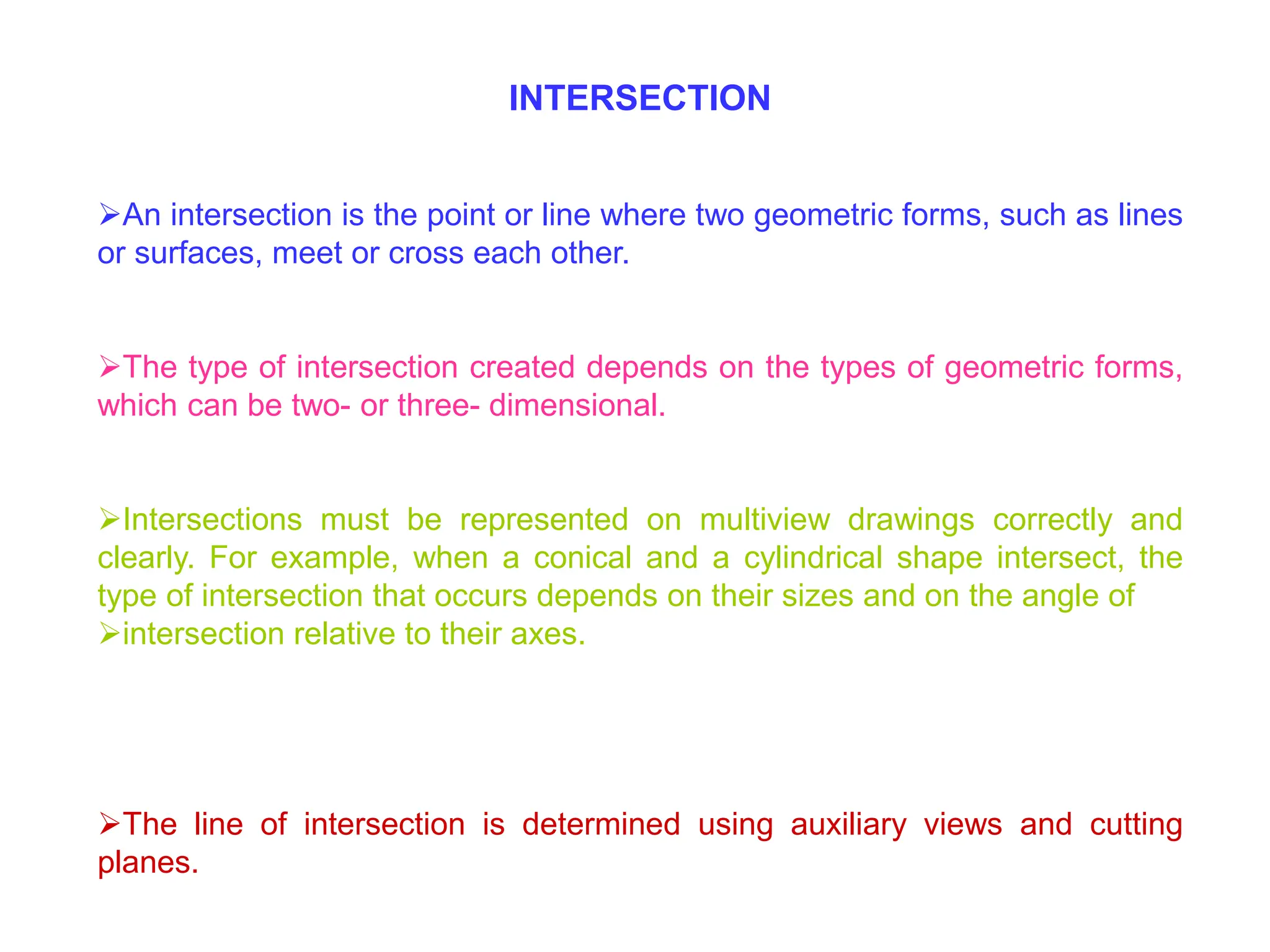 INTERSECTION

➢An intersection is the point or line where two geometric forms, such as lines or surfaces, meet or cross each other.

➢The type of intersection created depends on the types of geometric forms, which can be two- or three- dimensional.

➢Intersections must be represented on multiview drawings correctly and clearly. For example, when a conical and a cylindrical shape intersect, the type of intersection that occurs depends on their sizes and on the angle of
➢intersection relative to their axes.

➢The line of intersection is determined using auxiliary views and cutting planes.